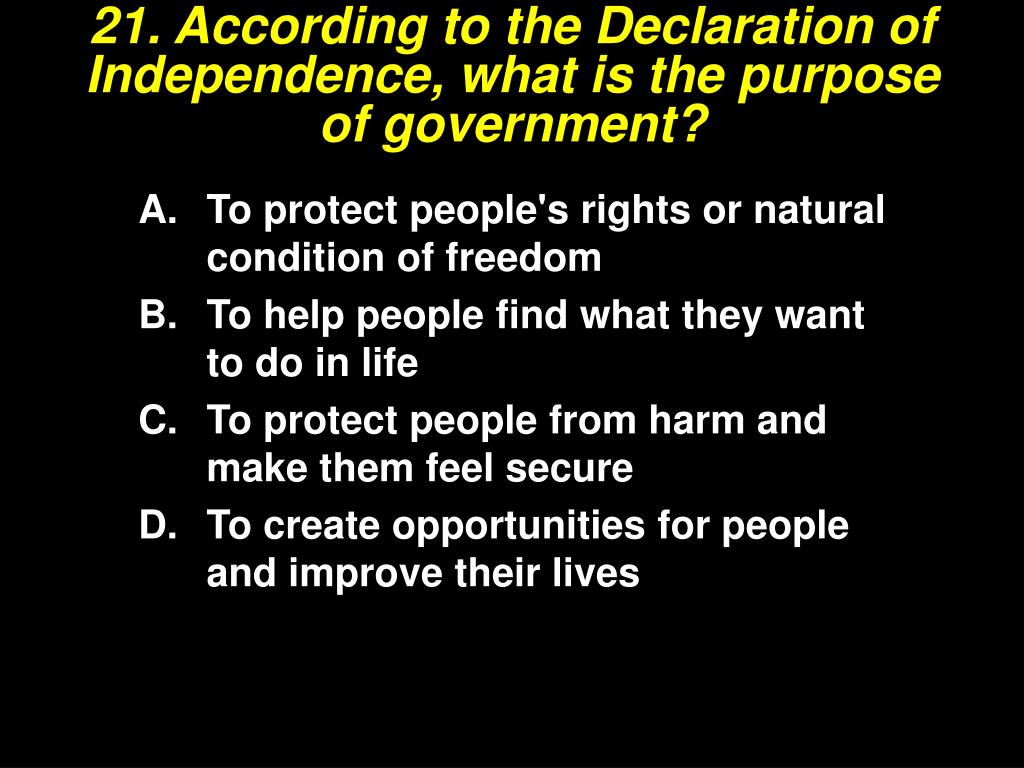 21. According to the Declaration of Independence, what is the purpose of government?

A. To protect people's rights or natural condition of freedom

B. To help people find what they want to do in life

C. To protect people from harm and make them feel secure

D. To create opportunities for people and improve their lives